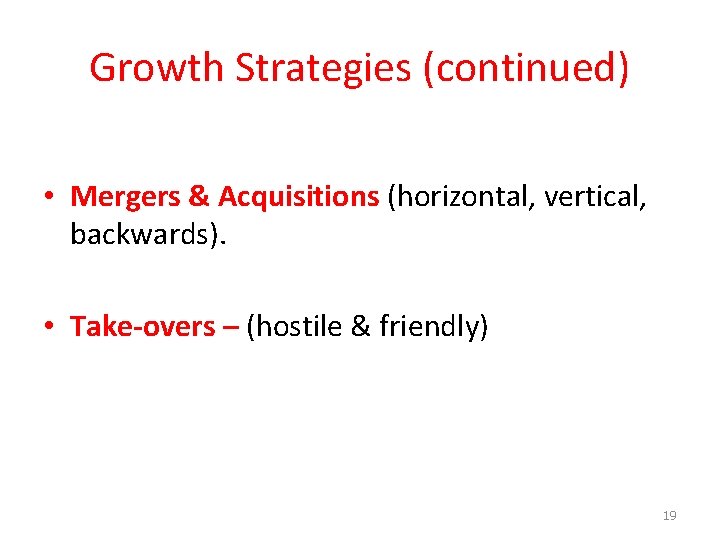 Growth Strategies (continued)

• Mergers & Acquisitions (horizontal, vertical, backwards).

• Take-overs – (hostile & friendly)

19